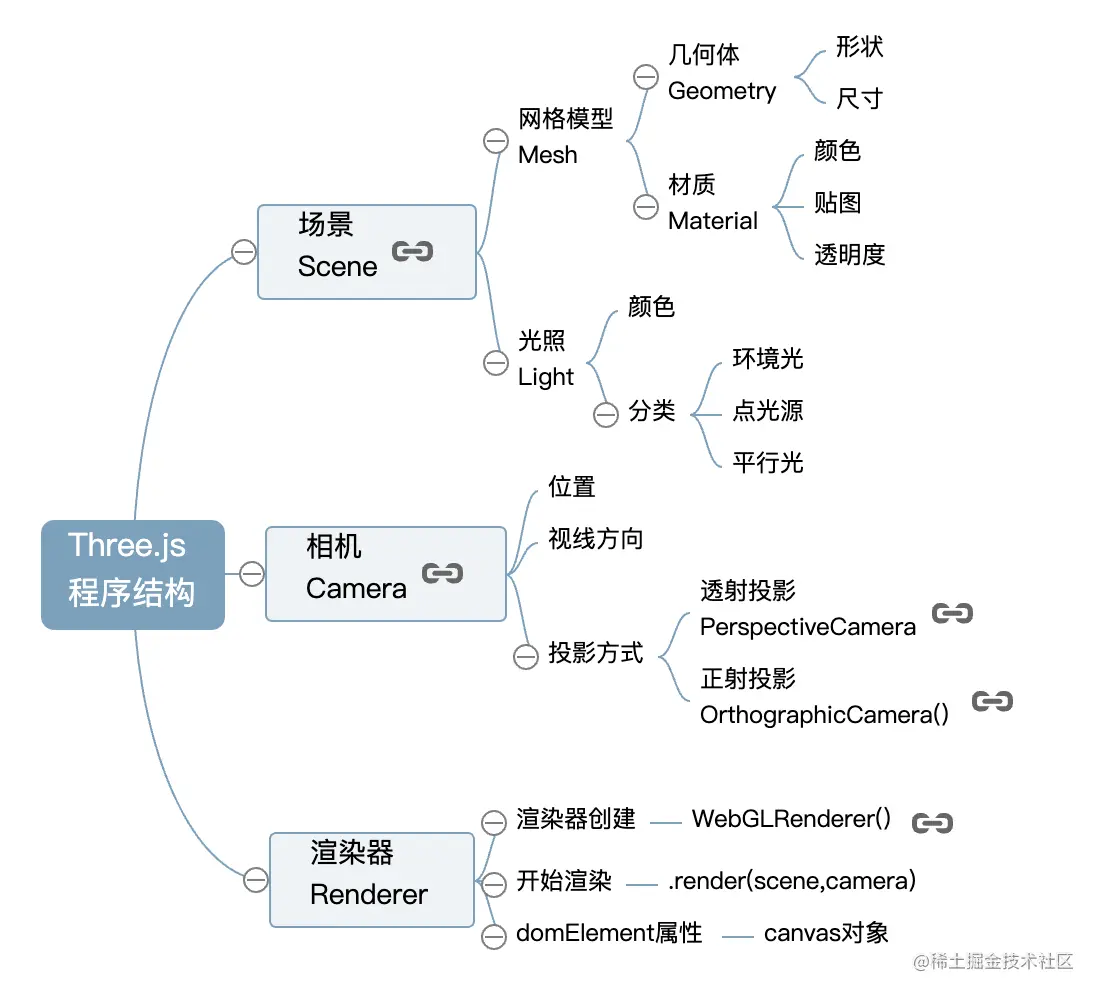 Three.js
程序结构

场景
Scene

网格模型
Mesh

几何体
Geometry

形状

尺寸

材质
Material

颜色

贴图

透明度

光照
Light

颜色

分类

环境光

点光源

平行光

相机
Camera

位置

视线方向

投影方式

透射投影
PerspectiveCamera

正射投影
OrthographicCamera()

渲染器
Renderer

渲染器创建 WebGLRenderer()

开始渲染 .render(scene,camera)

domElement属性 canvas对象

@稀土掘金技术社区